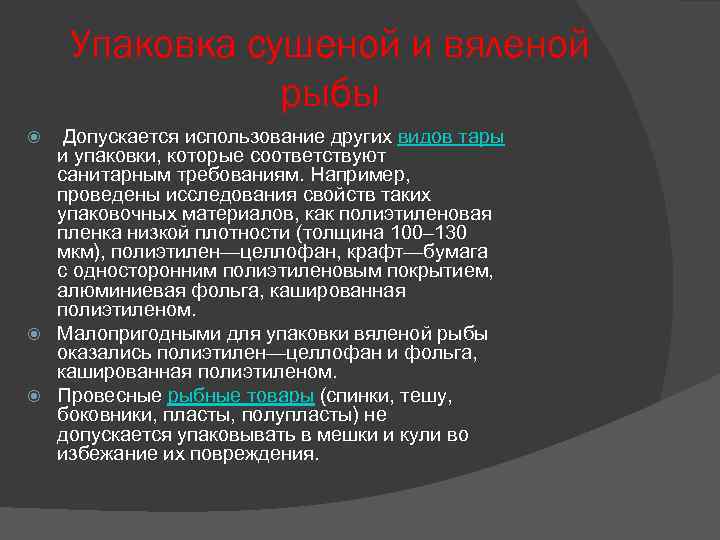 Упаковка сушеной и вяленой рыбы

Допускается использование других видов тары и упаковки, которые соответствуют санитарным требованиям. Например, проведены исследования свойств таких упаковочных материалов, как полиэтиленовая пленка низкой плотности (толщина 100–130 мкм), полиэтилен—целлофан, крафт—бумага с односторонним полиэтиленовым покрытием, алюминиевая фольга, кашированная полиэтиленом.

Малопригодными для упаковки вяленой рыбы оказались полиэтилен—целлофан и фольга, кашированная полиэтиленом.

Провесные рыбные товары (спинки, тешу, боковники, пласты, полупласты) не допускается упаковывать в мешки и кули во избежание их повреждения.